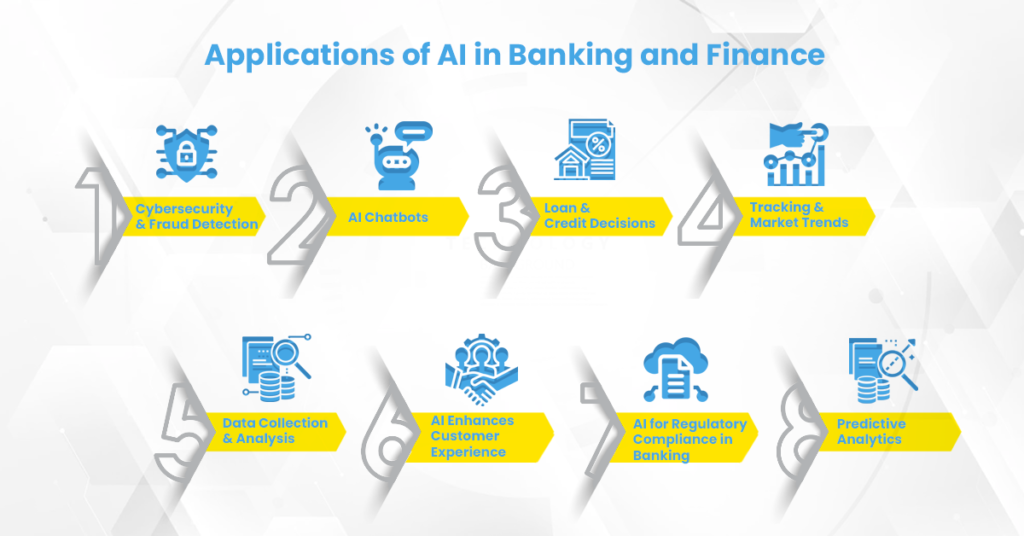 Applications of AI in Banking and Finance

1
Cybersecurity & Fraud Detection

2
AI Chatbots

3
Loan & Credit Decisions

4
Tracking & Market Trends

5
Data Collection & Analysis

6
AI Enhances Customer Experience

7
AI for Regulatory Compliance in Banking

8
Predictive Analytics